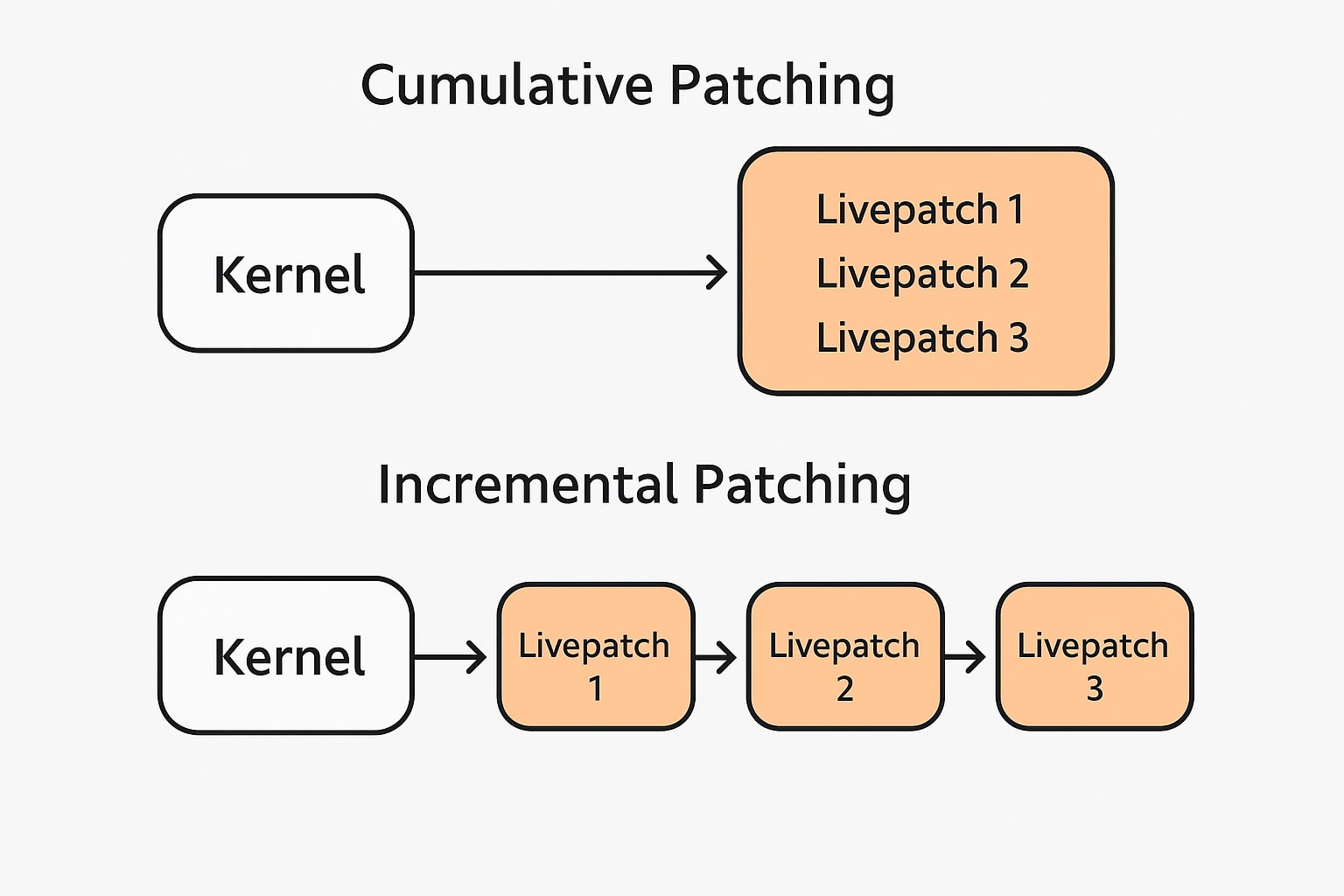 Cumulative Patching

Kernel

Livepatch 1
Livepatch 2
Livepatch 3

Incremental Patching

Kernel

Livepatch 1

Livepatch 2

Livepatch 3